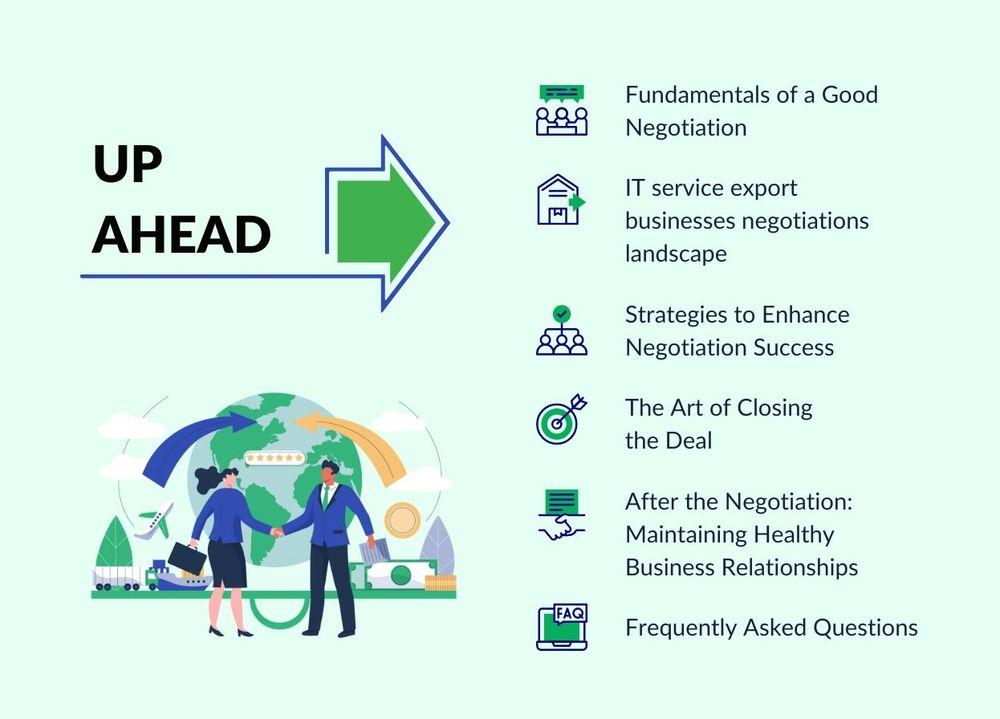 UP AHEAD

Fundamentals of a Good Negotiation

IT service export businesses negotiations landscape

Strategies to Enhance Negotiation Success

The Art of Closing the Deal

After the Negotiation: Maintaining Healthy Business Relationships

FAQ

Frequently Asked Questions